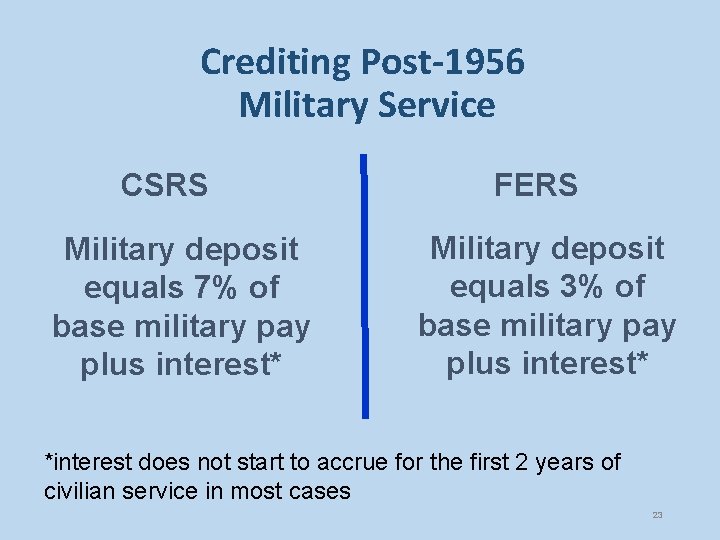 Crediting Post-1956 Military Service

CSRS

Military deposit equals 7% of base military pay plus interest*

FERS

Military deposit equals 3% of base military pay plus interest*

*interest does not start to accrue for the first 2 years of civilian service in most cases

23